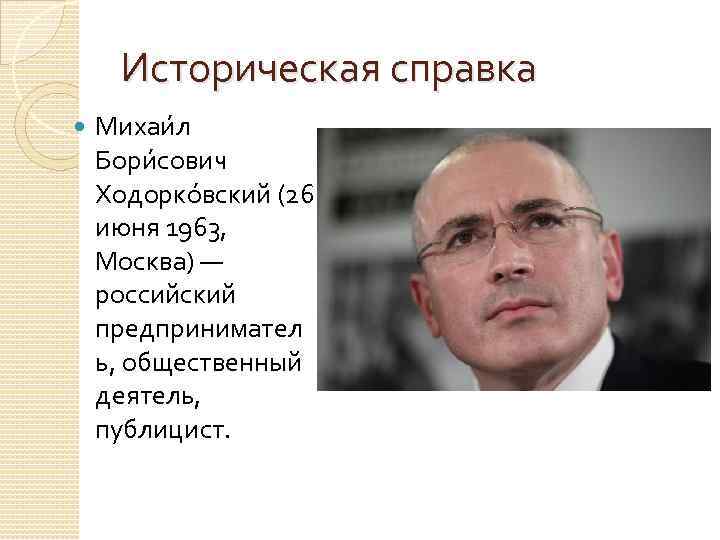 Историческая справка

Михаи́л Бори́сович Ходорко́вский (26 июня 1963, Москва) — российский предприниматель, общественный деятель, публицист.